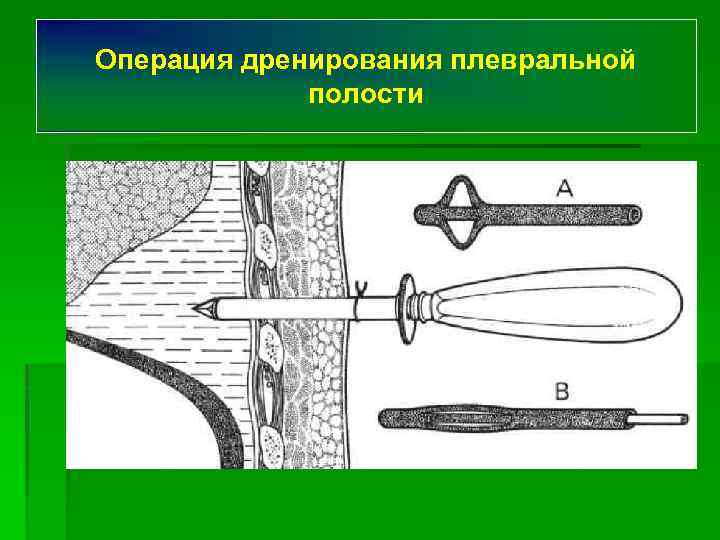 Операция дренирования плевральной полости

A

B